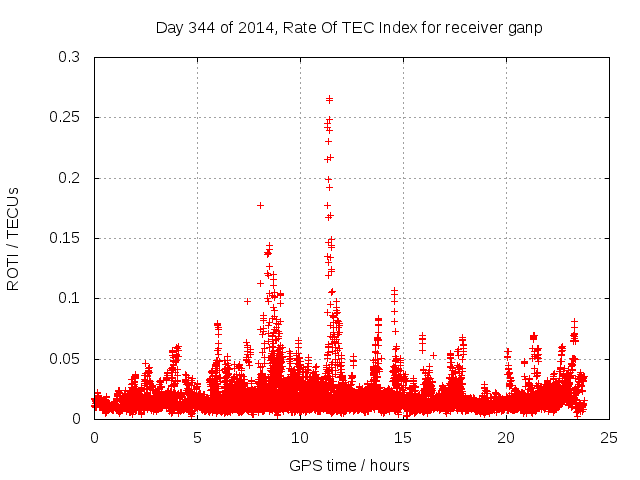 Day 344 of 2014, Rate Of TEC Index for receiver ganp

ROTI / TECUs

0.3
0.25
0.2
0.15
0.1
0.05
0

0
5
10
15
20
25

GPS time / hours